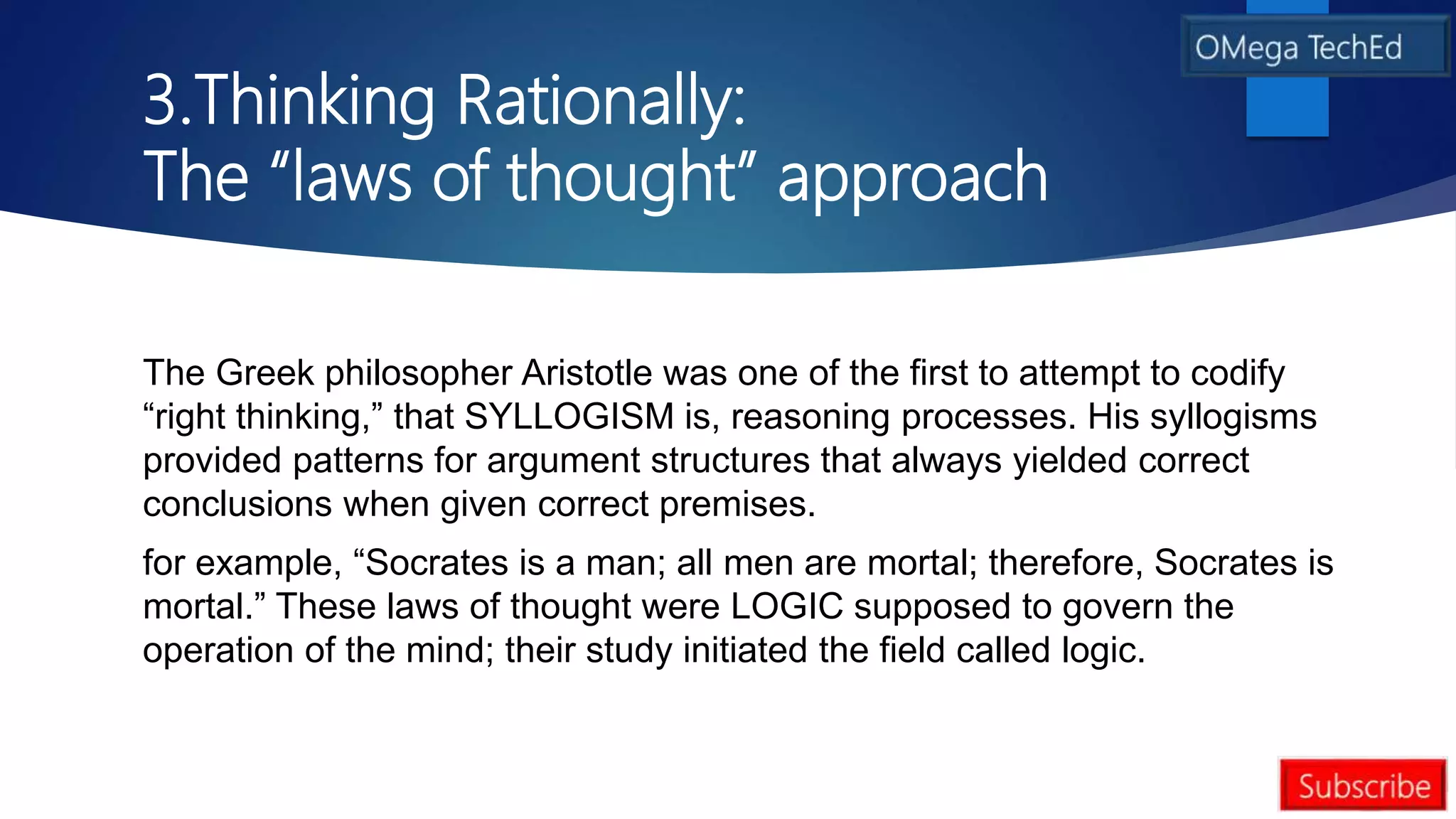 OMega TechEd

3.Thinking Rationally:
The “laws of thought” approach

The Greek philosopher Aristotle was one of the first to attempt to codify “right thinking,” that SYLLOGISM is, reasoning processes. His syllogisms provided patterns for argument structures that always yielded correct conclusions when given correct premises.

for example, “Socrates is a man; all men are mortal; therefore, Socrates is mortal.” These laws of thought were LOGIC supposed to govern the operation of the mind; their study initiated the field called logic.

Subscribe